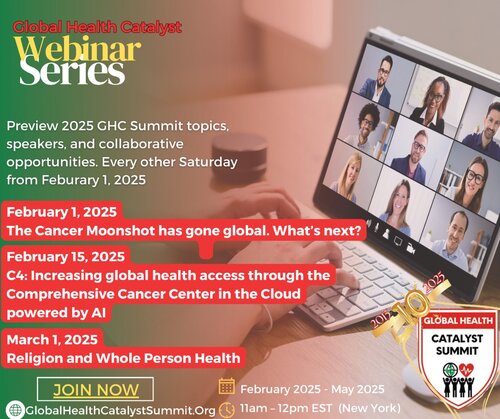 Global Health Catalyst
Webinar Series

Preview 2025 GHC Summit topics, speakers, and collaborative opportunities. Every other Saturday from Feburary 1, 2025

February 1, 2025
The Cancer Moonshot has gone global. What's next?

February 15, 2025
C4: Increasing global health access through the Comprehensive Cancer Center in the Cloud powered by AI

March 1, 2025
Religion and Whole Person Health

JOIN NOW

GlobalHealthCatalystSummit.Org

February 2025 - May 2025

11am - 12pm EST (New York)

2015 10 2025
GLOBAL HEALTH
CATALYST
SUMMIT